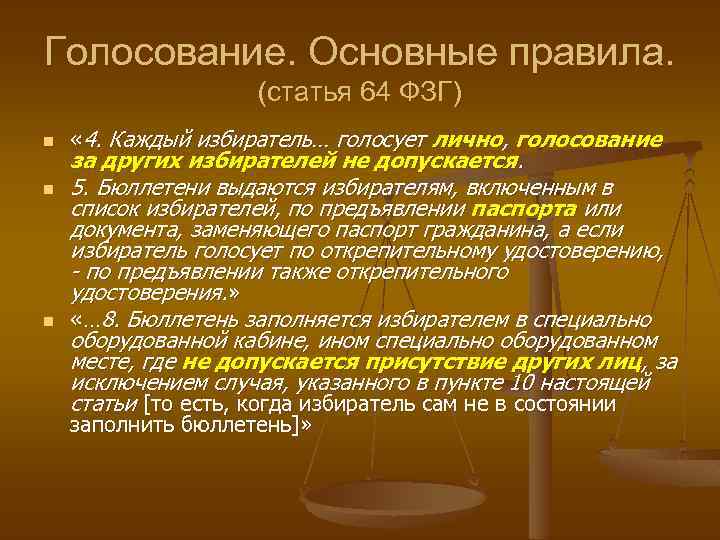 Голосование. Основные правила.
(статья 64 ФЗГ)

«4. Каждый избиратель… голосует лично, голосование за других избирателей не допускается.

5. Бюллетени выдаются избирателям, включенным в список избирателей, по предъявлении паспорта или документа, заменяющего паспорт гражданина, а если избиратель голосует по открепительному удостоверению, - по предъявлении также открепительного удостоверения.»

«…8. Бюллетень заполняется избирателем в специально оборудованной кабине, ином специально оборудованном месте, где не допускается присутствие других лиц, за исключением случая, указанного в пункте 10 настоящей статьи [то есть, когда избиратель сам не в состоянии заполнить бюллетень]»